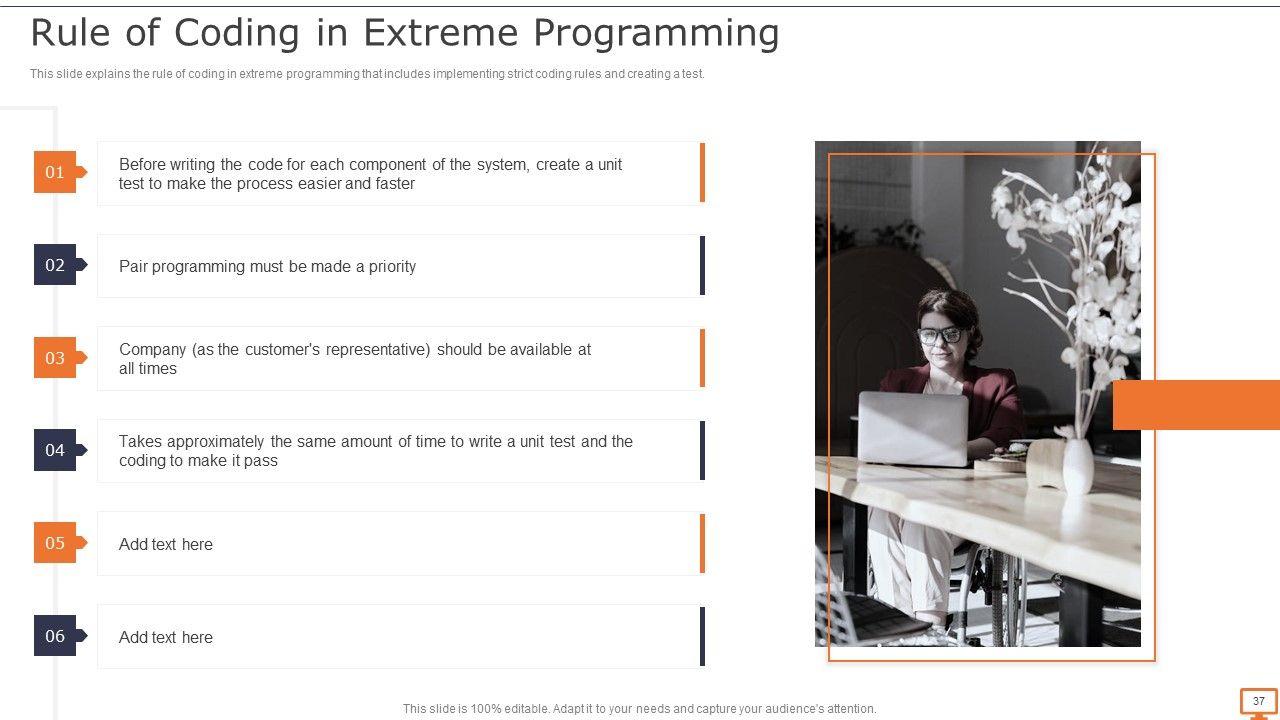 Rule of Coding in Extreme Programming

This slide explains the rule of coding in extreme programming that includes implementing strict coding rules and creating a test.

01
Before writing the code for each component of the system, create a unit test to make the process easier and faster

02
Pair programming must be made a priority

03
Company (as the customer's representative) should be available at all times

04
Takes approximately the same amount of time to write a unit test and the coding to make it pass

05
Add text here

06
Add text here

This slide is 100% editable. Adapt it to your needs and capture your audience's attention.

37